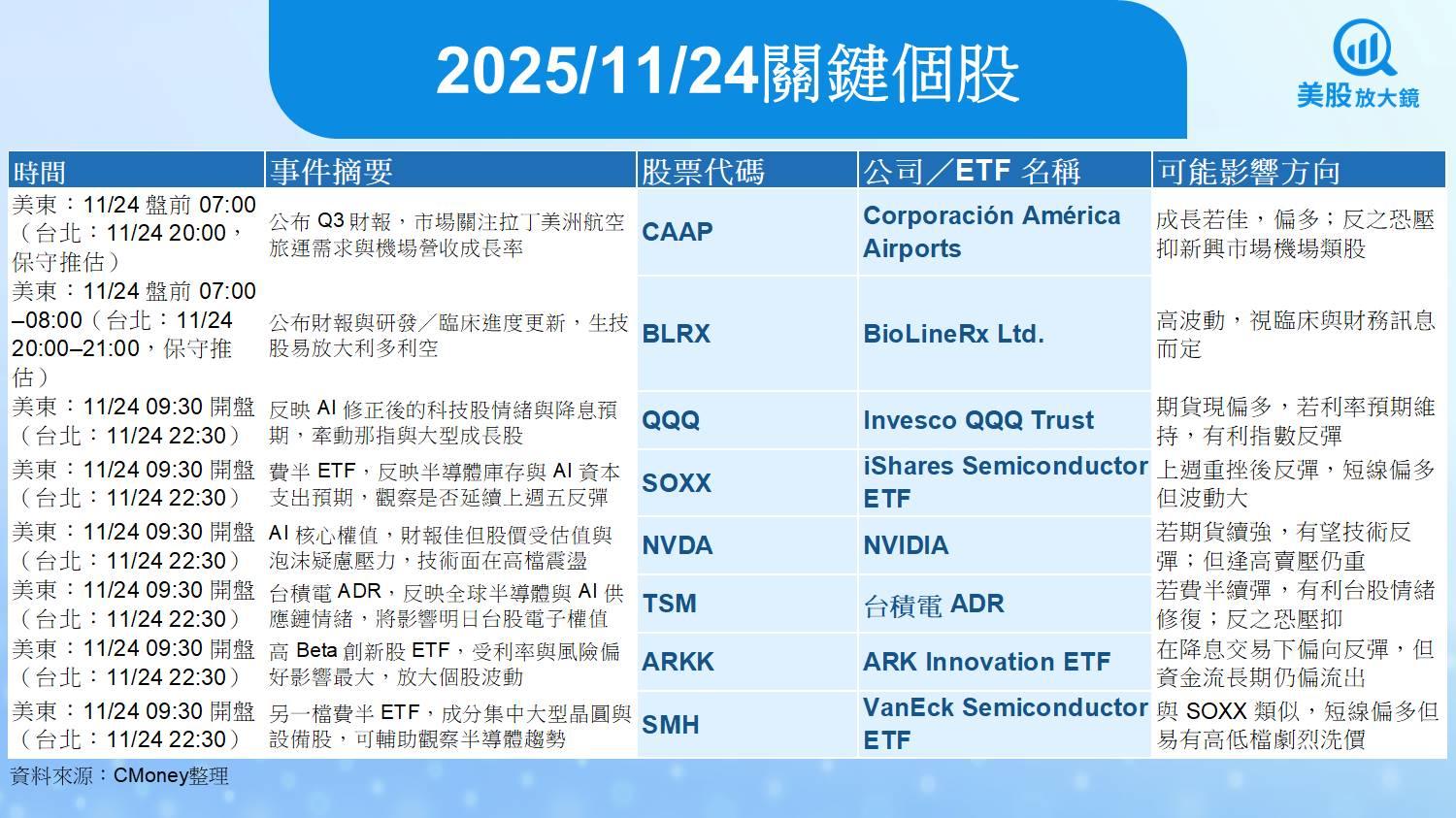 2025/11/24關鍵個股

美股放大鏡

| 時間 | 事件摘要 | 股票代碼 | 公司／ETF 名稱 | 可能影響方向 |
|---|---|---|---|---|
| 美東：11/24 盤前 07:00（台北：11/24 20:00，保守推估） | 公布 Q3 財報，市場關注拉丁美洲航空旅運需求與機場營收成長率 | CAAP | Corporación América Airports | 成長若佳，偏多；反之恐壓抑新興市場機場類股 |
| 美東：11/24 盤前 07:00–08:00（台北：11/24 20:00–21:00，保守推估） | 公布財報與研發／臨床進度更新，生技股易放大利多利空 | BLRX | BioLineRx Ltd. | 高波動，視臨床與財務訊息而定 |
| 美東：11/24 09:30 開盤（台北：11/24 22:30） | 反映 AI 修正後的科技股情緒與降息預期，牽動那指與大型成長股 | QQQ | Invesco QQQ Trust | 期貨現偏多，若利率預期維持，有利指數反彈 |
| 美東：11/24 09:30 開盤（台北：11/24 22:30） | 費半 ETF，反映半導體庫存與 AI 資本支出預期，觀察是否延續上週五反彈 | SOXX | iShares Semiconductor ETF | 上週重挫後反彈，短線偏多但波動大 |
| 美東：11/24 09:30 開盤（台北：11/24 22:30） | AI 核心權值，財報佳但股價受估值與泡沫疑慮壓力，技術面在高檔震盪 | NVDA | NVIDIA | 若期貨續強，有望技術反彈；但逢高賣壓仍重 |
| 美東：11/24 09:30 開盤（台北：11/24 22:30） | 台積電 ADR，反映全球半導體與 AI 供應鏈情緒，將影響明日台股電子權值 | TSM | 台積電 ADR | 若費半續彈，有利台股情緒修復；反之恐壓抑 |
| 美東：11/24 09:30 開盤（台北：11/24 22:30） | 高 Beta 創新股 ETF，受利率與風險偏好影響最大，放大個股波動 | ARKK | ARK Innovation ETF | 在降息交易下偏向反彈，但資金流長期仍偏流出 |
| 美東：11/24 09:30 開盤（台北：11/24 22:30） | 另一檔費半 ETF，成分集中大型晶圓與設備股，可輔助觀察半導體趨勢 | SMH | VanEck Semiconductor ETF | 與 SOXX 類似，短線偏多但易有高低檔劇烈洗價 |

資料來源：CMoney整理